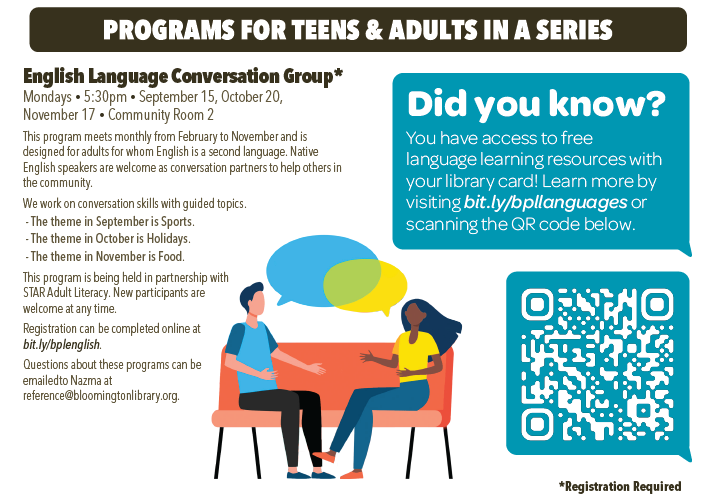 PROGRAMS FOR TEENS & ADULTS IN A SERIES

English Language Conversation Group*
Mondays • 5:30pm • September 15, October 20, November 17 • Community Room 2

This program meets monthly from February to November and is designed for adults for whom English is a second language. Native English speakers are welcome as conversation partners to help others in the community.

We work on conversation skills with guided topics.
- The theme in September is Sports.
- The theme in October is Holidays.
- The theme in November is Food.

This program is being held in partnership with STAR Adult Literacy. New participants are welcome at any time.

Registration can be completed online at bit.ly/bplenglish.

Questions about these programs can be emailedto Nazma at reference@bloomingtonlibrary.org.

Did you know?
You have access to free language learning resources with your library card! Learn more by visiting bit.ly/bpllanguages or scanning the QR code below.

*Registration Required